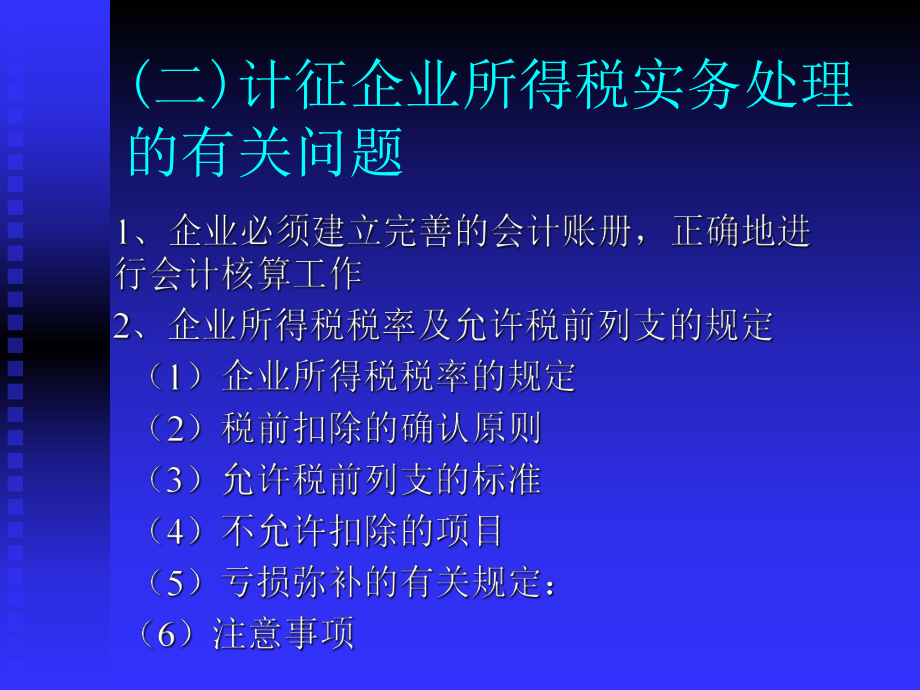 (二) 计征企业所得税实务处理的有关问题

1、企业必须建立完善的会计账册，正确地进行会计核算工作

2、企业所得税税率及允许税前列支的规定

（1）企业所得税税率的规定

（2）税前扣除的确认原则

（3）允许税前列支的标准

（4）不允许扣除的项目

（5）亏损弥补的有关规定：

（6）注意事项